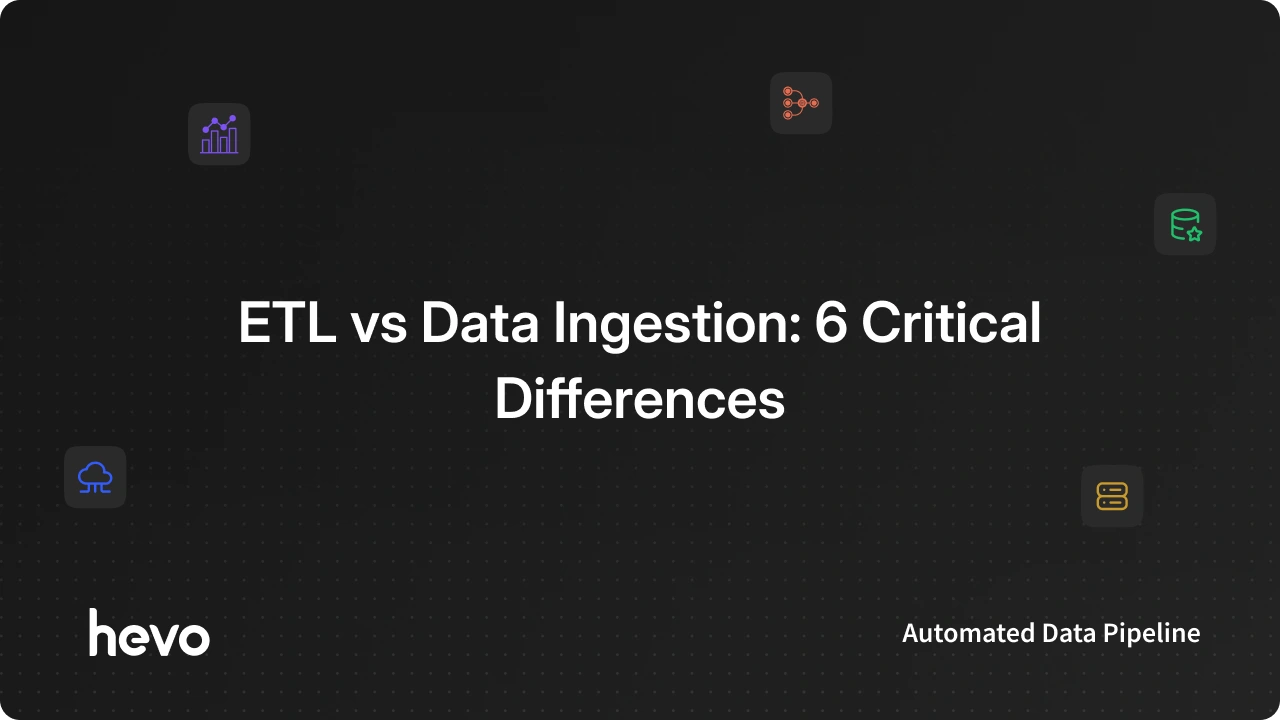 ETL vs Data Ingestion: 6 Critical Differences

hevo

Automated Data Pipeline